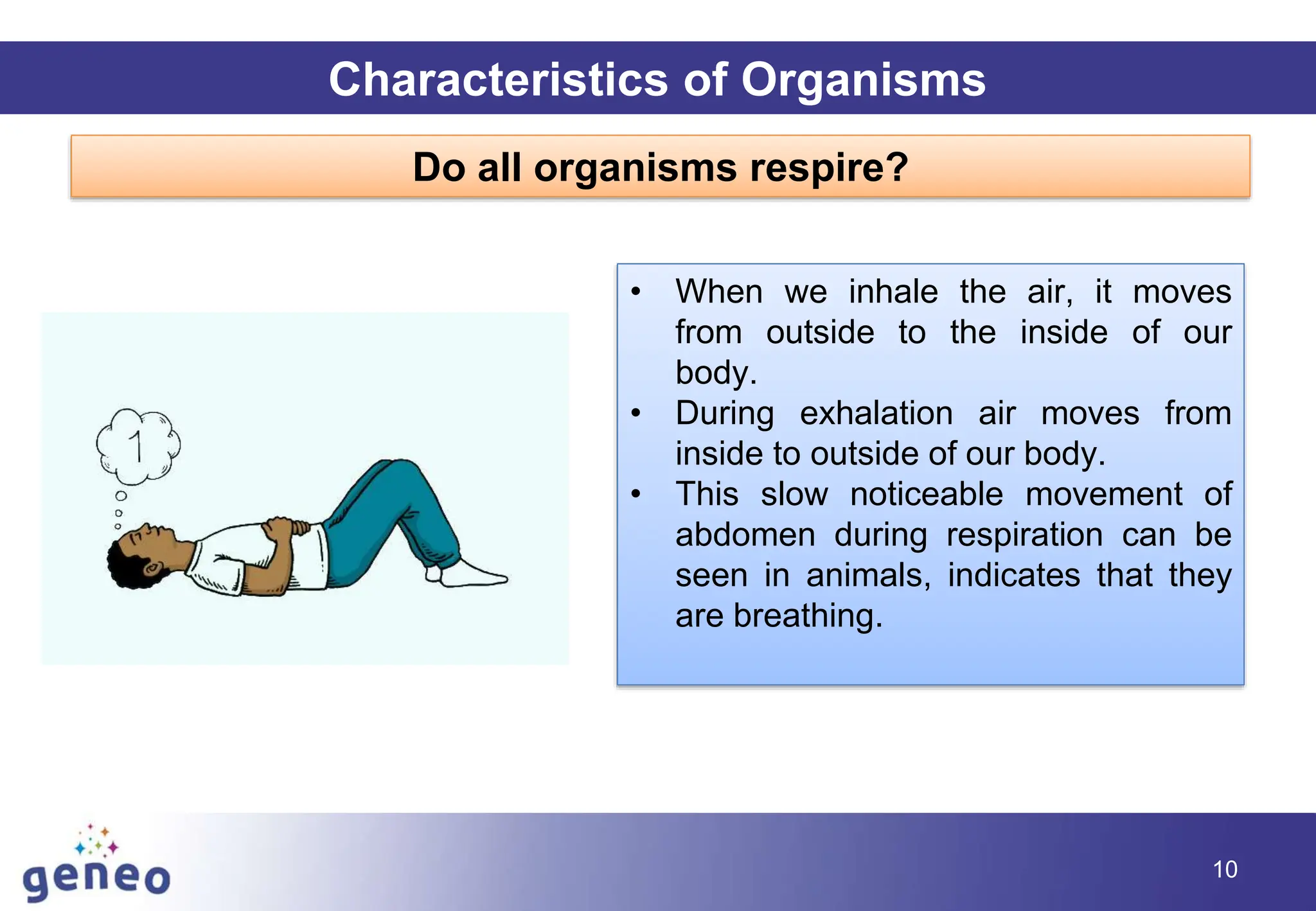 Characteristics of Organisms

Do all organisms respire?

1

• When we inhale the air, it moves from outside to the inside of our body.
• During exhalation air moves from inside to outside of our body.
• This slow noticeable movement of abdomen during respiration can be seen in animals, indicates that they are breathing.

geneo

10